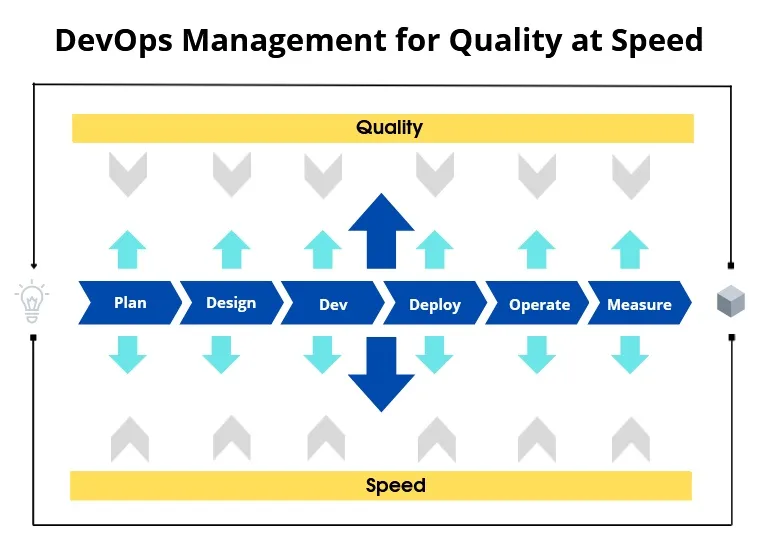 DevOps Management for Quality at Speed

Quality

Plan

Design

Dev

Deploy

Operate

Measure

Speed